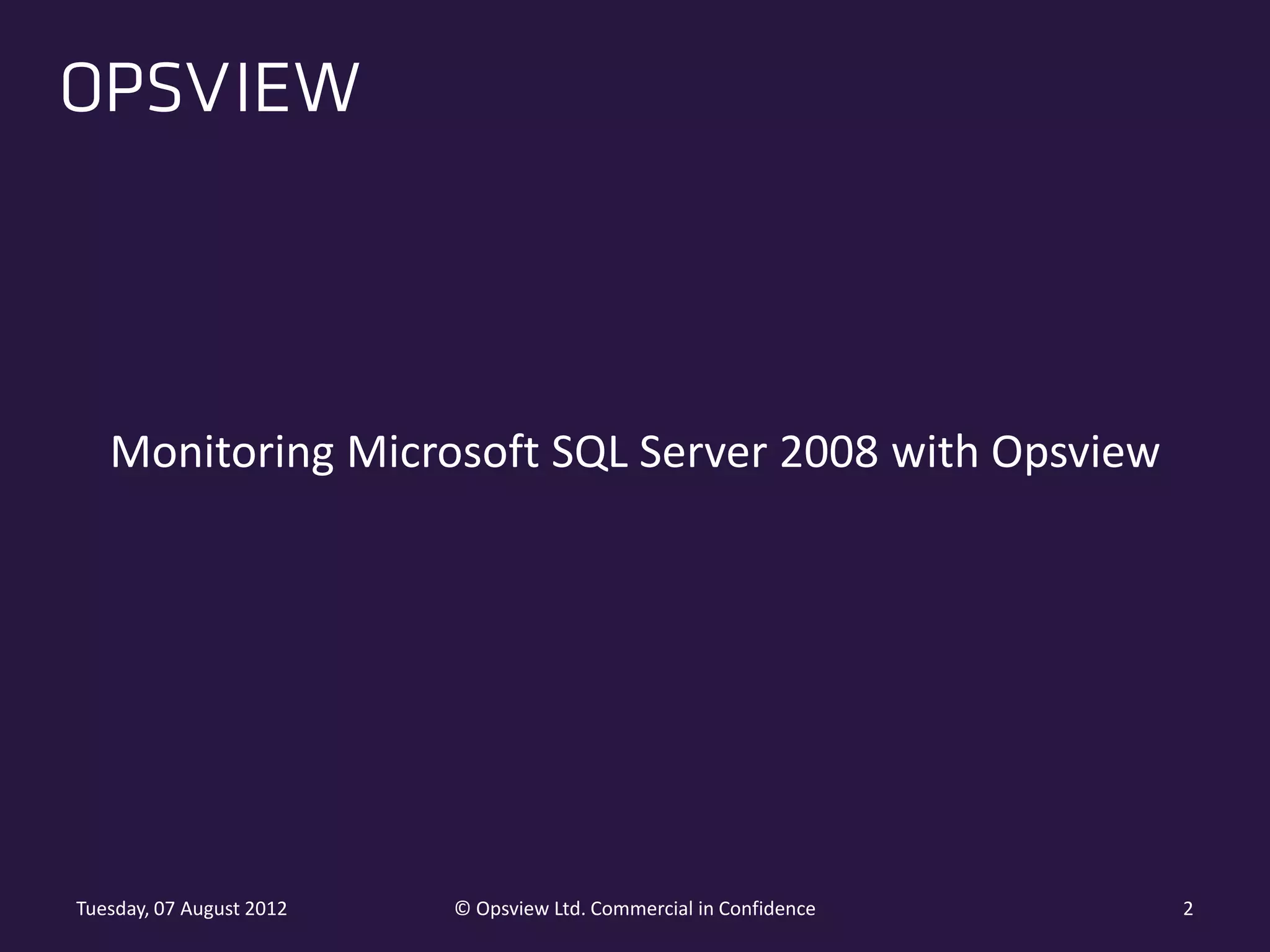 OPSVIEW

Monitoring Microsoft SQL Server 2008 with Opsview

Tuesday, 07 August 2012

© Opsview Ltd. Commercial in Confidence

2